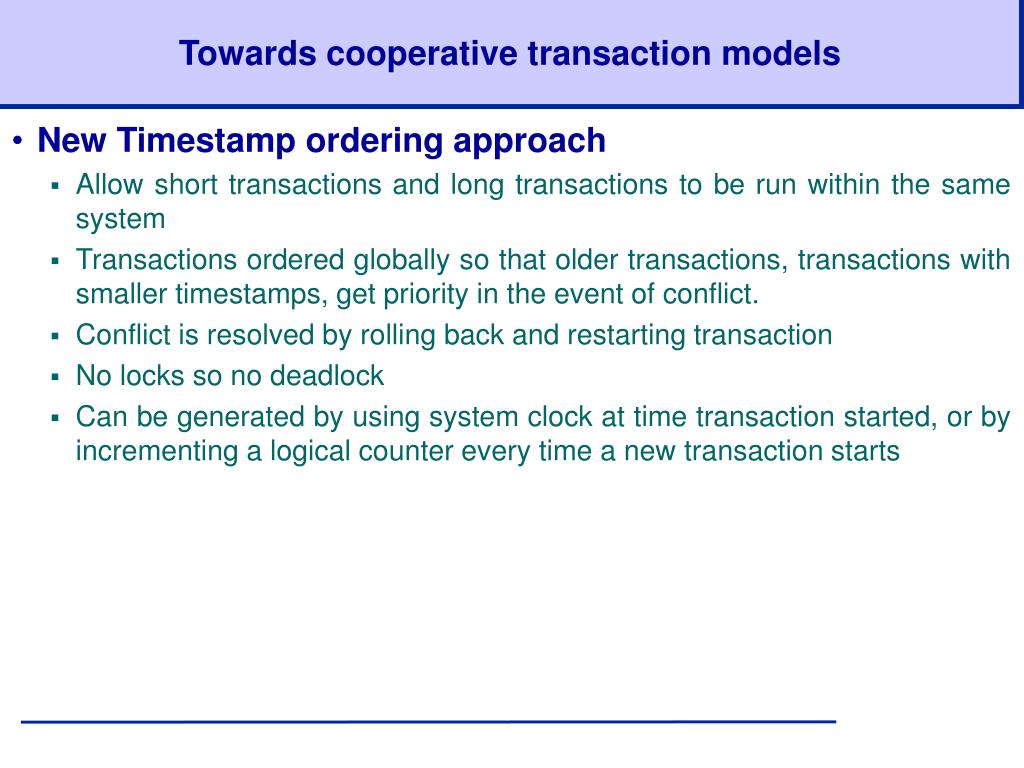 Towards cooperative transaction models

• New Timestamp ordering approach
  ▪ Allow short transactions and long transactions to be run within the same system
  ▪ Transactions ordered globally so that older transactions, transactions with smaller timestamps, get priority in the event of conflict.
  ▪ Conflict is resolved by rolling back and restarting transaction
  ▪ No locks so no deadlock
  ▪ Can be generated by using system clock at time transaction started, or by incrementing a logical counter every time a new transaction starts